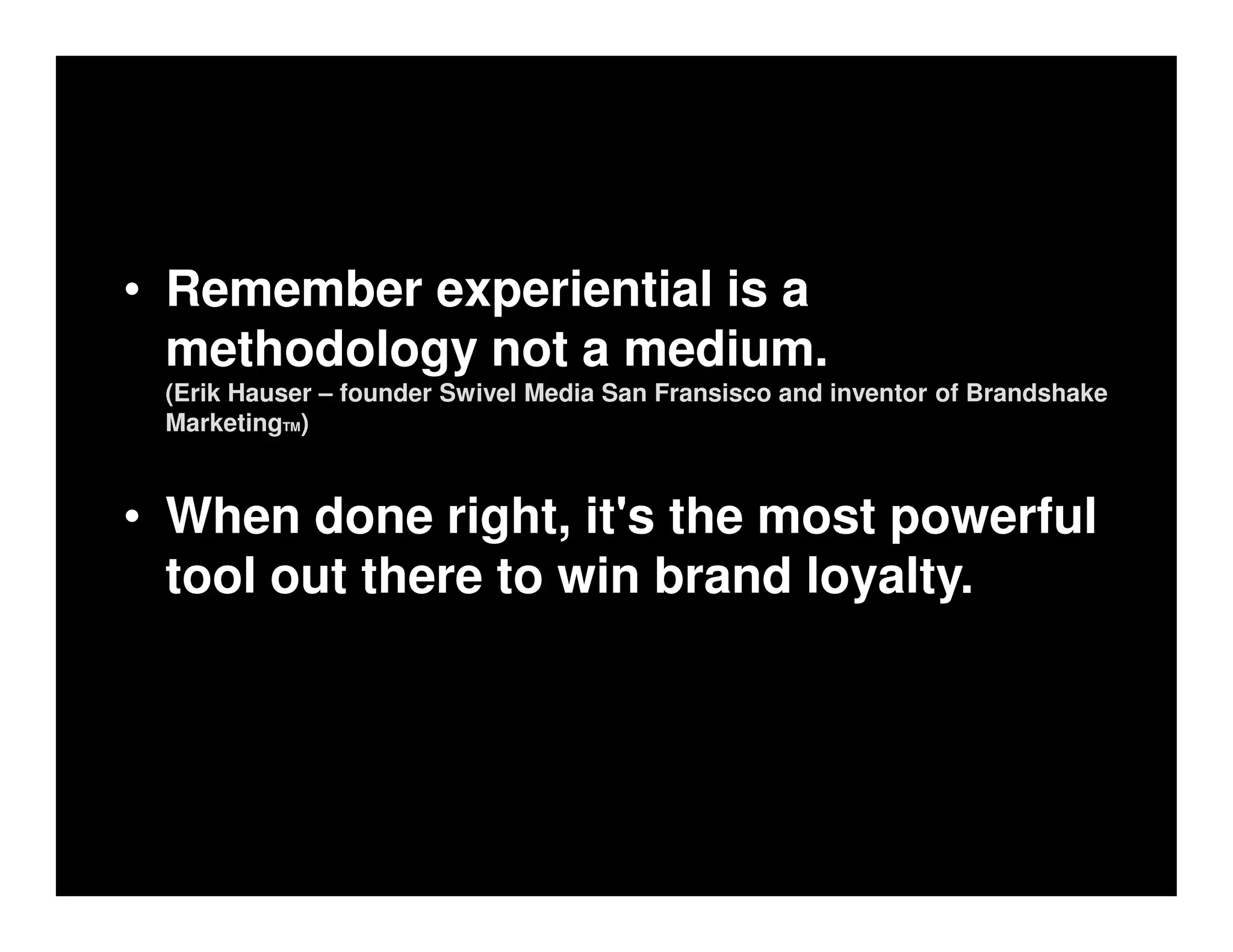 • Remember experiential is a methodology not a medium.
(Erik Hauser – founder Swivel Media San Fransisco and inventor of Brandshake Marketing™)

• When done right, it's the most powerful tool out there to win brand loyalty.